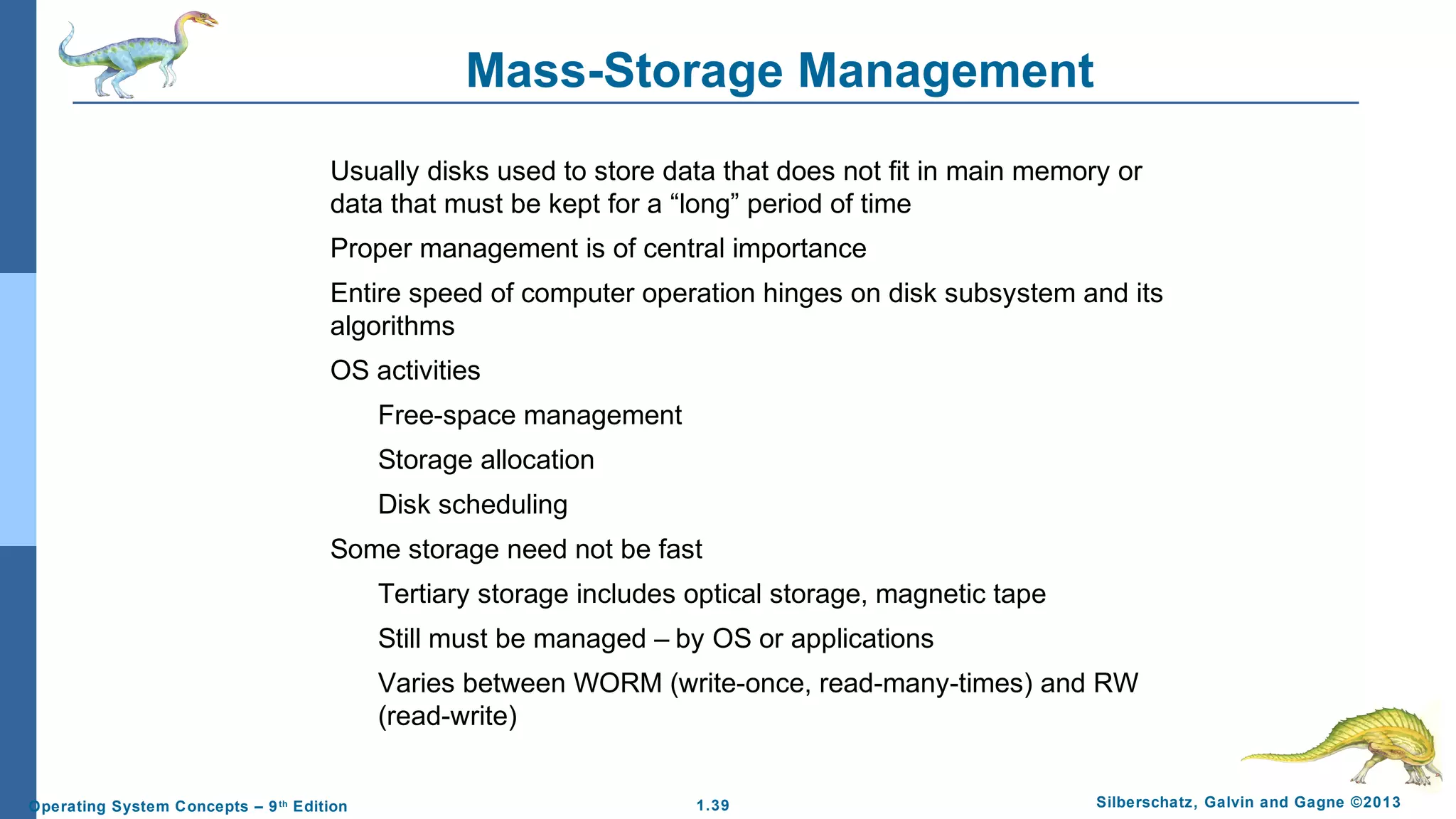 Mass-Storage Management

Usually disks used to store data that does not fit in main memory or data that must be kept for a “long” period of time

Proper management is of central importance

Entire speed of computer operation hinges on disk subsystem and its algorithms

OS activities

Free-space management

Storage allocation

Disk scheduling

Some storage need not be fast

Tertiary storage includes optical storage, magnetic tape

Still must be managed – by OS or applications

Varies between WORM (write-once, read-many-times) and RW (read-write)

Operating System Concepts – 9th Edition

1.39

Silberschatz, Galvin and Gagne ©2013